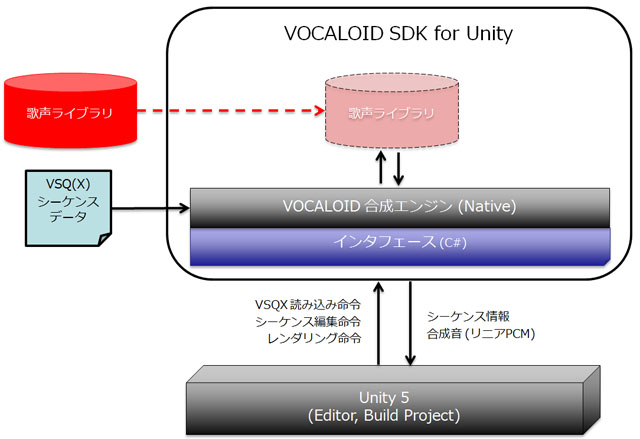 VOCALOID SDK for Unity

歌声ライブラリ

歌声ライブラリ

VSQ(X) シーケンス データ

VOCALOID 合成エンジン (Native)

インタフェース(C#)

VSQX 読み込み命令
シーケンス編集命令
レンダリング命令

シーケンス情報
合成音 (リニアPCM)

Unity 5
(Editor, Build Project)